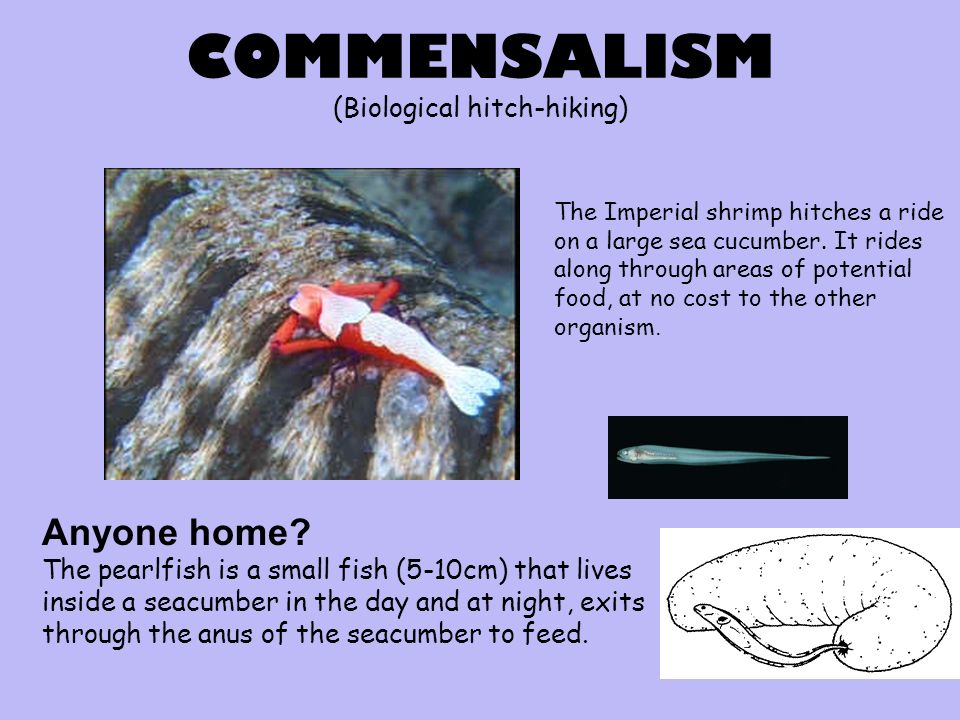 COMMENSALISM
(Biological hitch-hiking)

The Imperial shrimp hitches a ride on a large sea cucumber. It rides along through areas of potential food, at no cost to the other organism.

Anyone home?
The pearlfish is a small fish (5-10cm) that lives inside a seacumber in the day and at night, exits through the anus of the seacumber to feed.